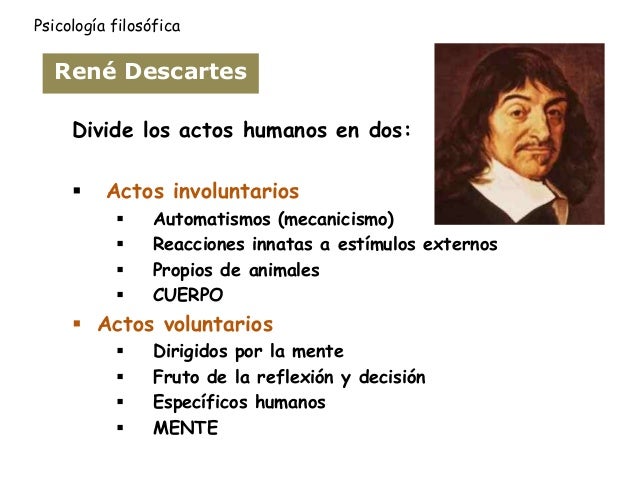 Psicología filosófica

René Descartes

Divide los actos humanos en dos:

▪ Actos involuntarios
▪ Automatismos (mecanicismo)
▪ Reacciones innatas a estímulos externos
▪ Propios de animales
▪ CUERPO

▪ Actos voluntarios
▪ Dirigidos por la mente
▪ Fruto de la reflexión y decisión
▪ Específicos humanos
▪ MENTE